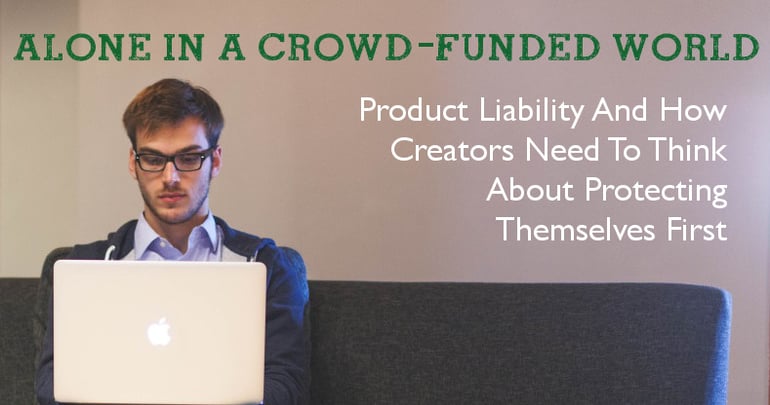 ALONE IN A CROWD-FUNDED WORLD

Product Liability And How Creators Need To Think About Protecting Themselves First